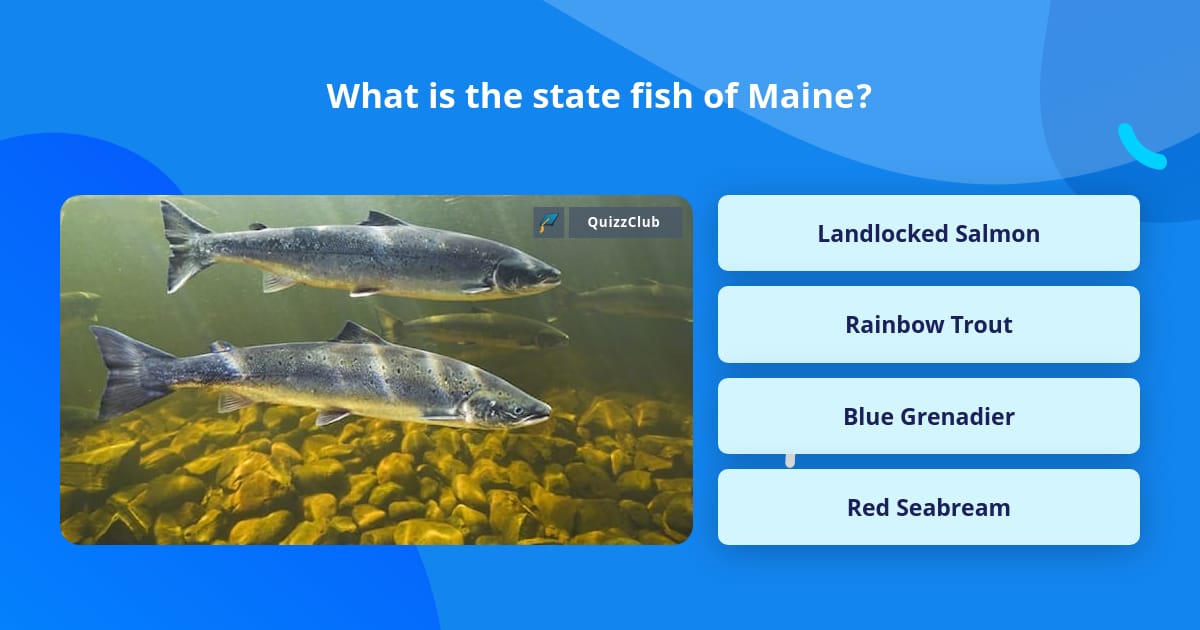 What is the state fish of Maine?

QuizzClub

Landlocked Salmon

Rainbow Trout

Blue Grenadier

Red Seabream